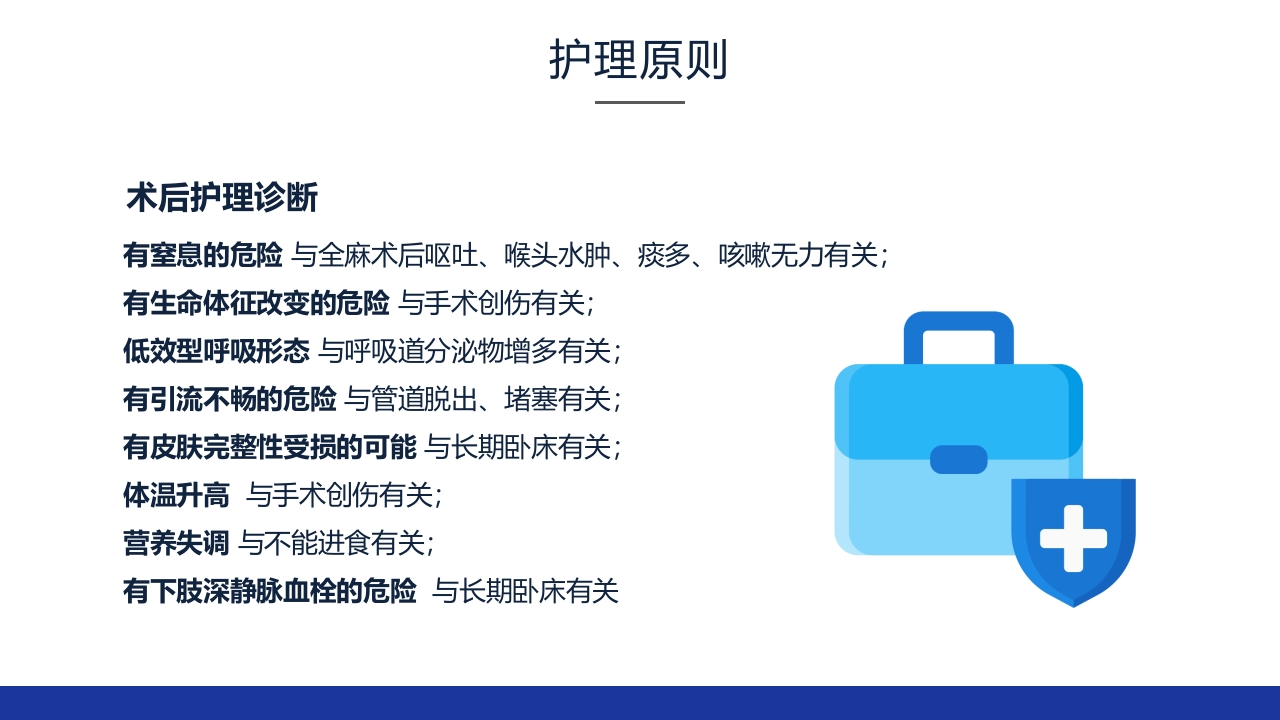 护理原则

术后护理诊断

有窒息的危险 与全麻术后呕吐、喉头水肿、痰多、咳嗽无力有关；

有生命体征改变的危险 与手术创伤有关；

低效型呼吸形态 与呼吸道分泌物增多有关；

有引流不畅的危险 与管道脱出、堵塞有关；

有皮肤完整性受损的可能 与长期卧床有关；

体温升高 与手术创伤有关；

营养失调 与不能进食有关；

有下肢深静脉血栓的危险 与长期卧床有关